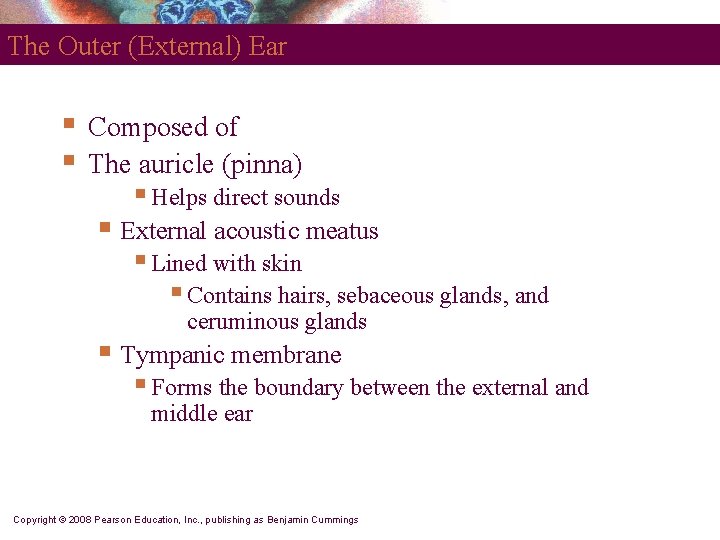 The Outer (External) Ear

- Composed of
- The auricle (pinna)
  - Helps direct sounds
- External acoustic meatus
  - Lined with skin
    - Contains hairs, sebaceous glands, and ceruminous glands
- Tympanic membrane
  - Forms the boundary between the external and middle ear

Copyright © 2008 Pearson Education, Inc., publishing as Benjamin Cummings